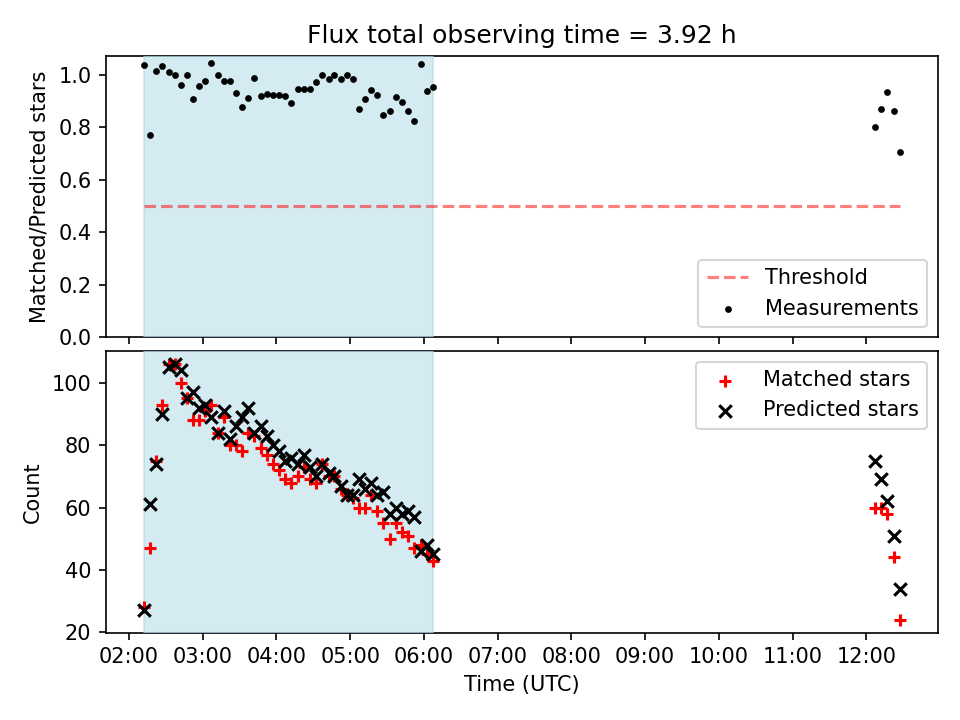 Flux total observing time = 3.92 h

Matched/Predicted stars

1.0
0.8
0.6
0.4
0.2
0.0

Threshold
Measurements

Count

100
80
60
40
20

Matched stars
Predicted stars

02:00 03:00 04:00 05:00 06:00 07:00 08:00 09:00 10:00 11:00 12:00

Time (UTC)